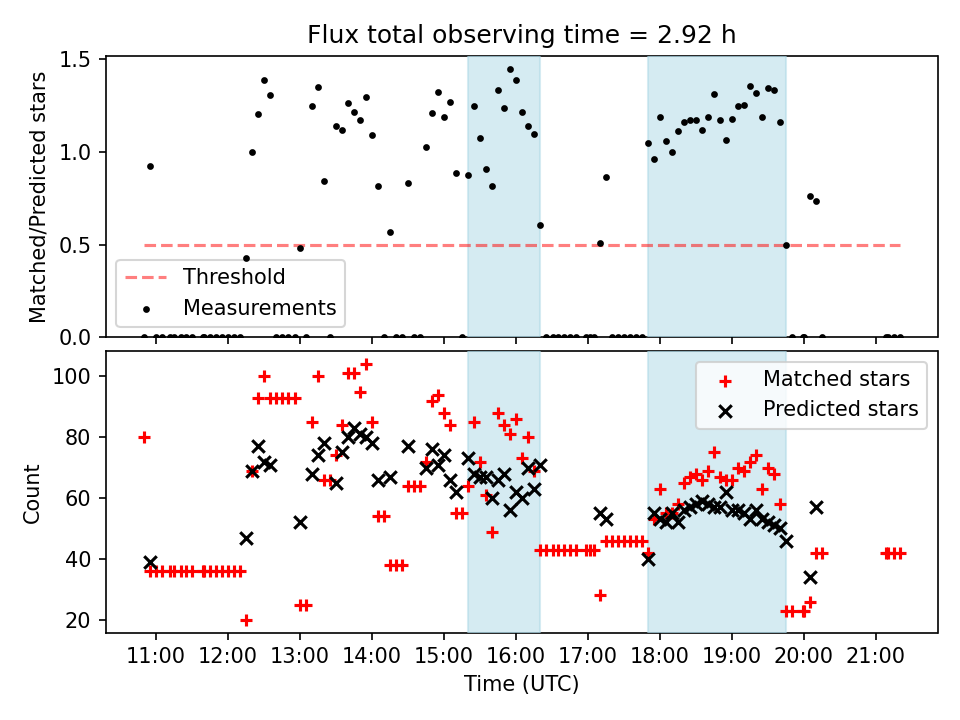 Flux total observing time = 2.92 h

Matched/Predicted stars

1.5
1.0
0.5
0.0

Threshold
Measurements

Count

100
80
60
40
20

Matched stars
Predicted stars

11:00 12:00 13:00 14:00 15:00 16:00 17:00 18:00 19:00 20:00 21:00

Time (UTC)